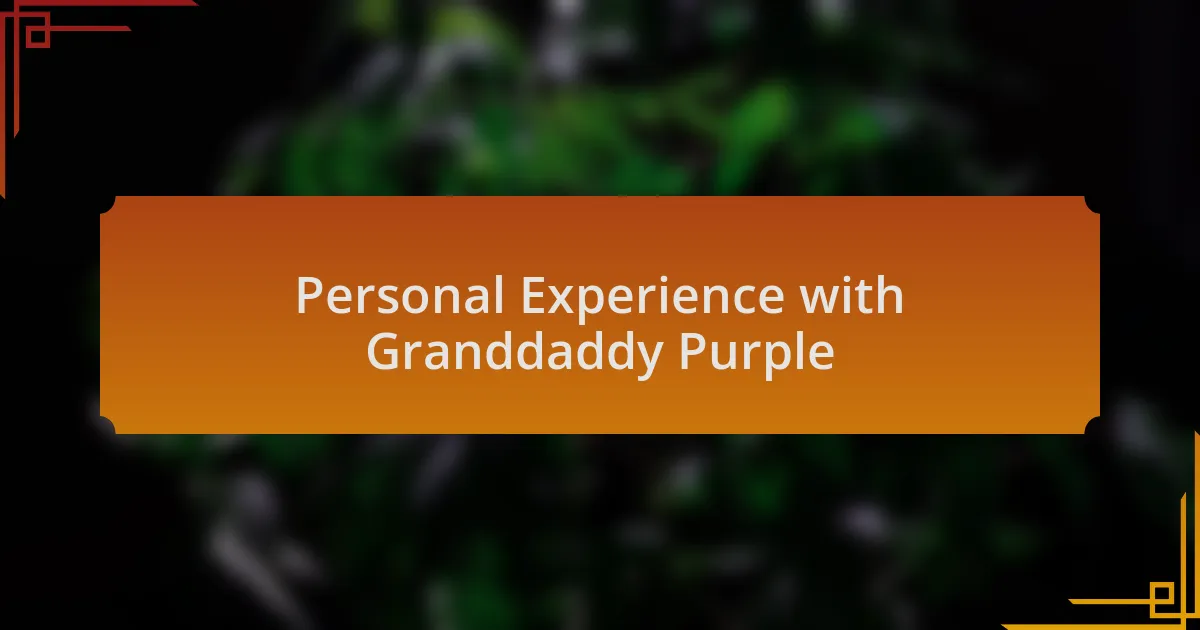 Personal Experience with Granddaddy Purple